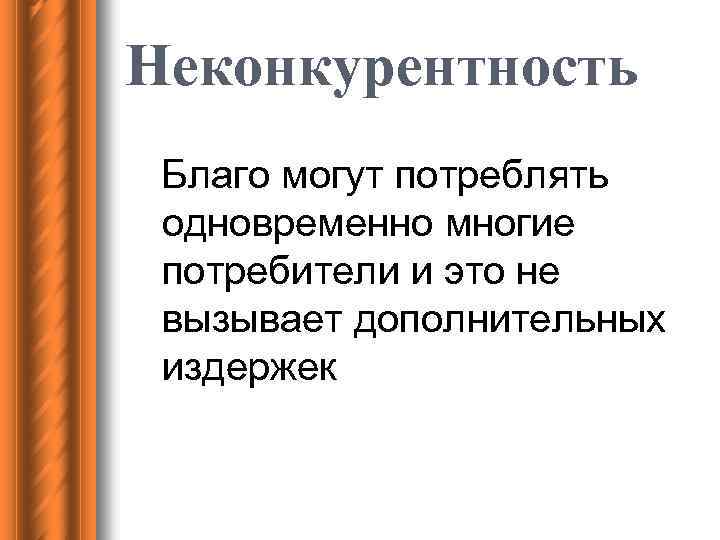 Неконкурентность

Благо могут потреблять одновременно многие потребители и это не вызывает дополнительных издержек